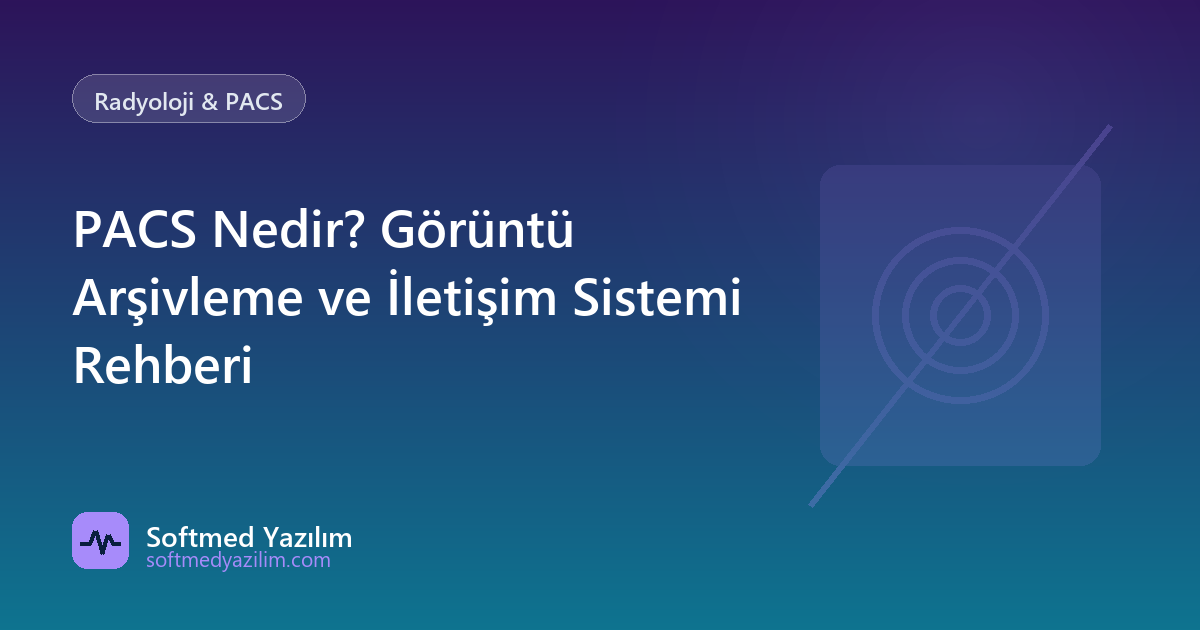 Radyoloji & PACS

PACS Nedir? Görüntü Arşivleme ve İletişim Sistemi Rehberi

Softmed Yazılım
softmedyazilim.com